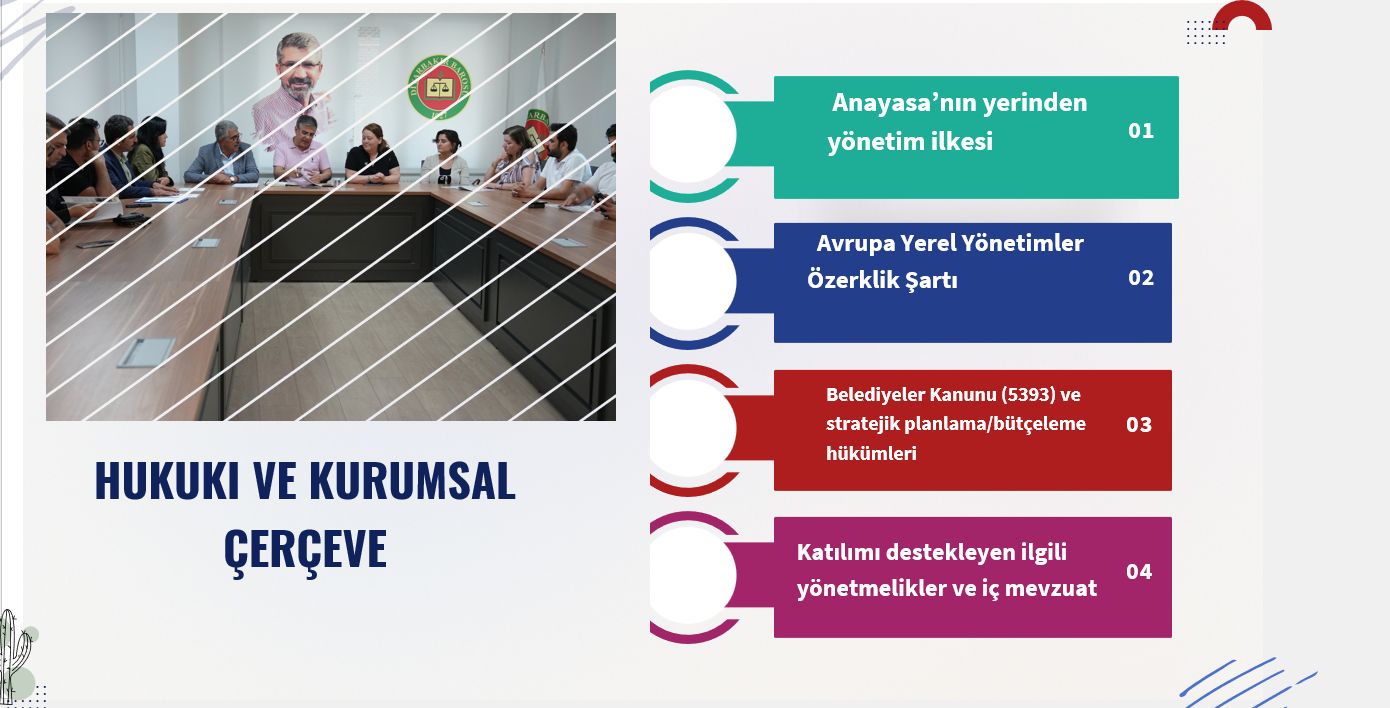 DİYARBAKIR BAROSU

HUKUKI VE KURUMSAL ÇERÇEVE

Anayasa’nın yerinden yönetim ilkesi 01

Avrupa Yerel Yönetimler Özerklik Şartı 02

Belediyeler Kanunu (5393) ve stratejik planlama/bütçeleme hükümleri 03

Katılımı destekleyen ilgili yönetmelikler ve iç mevzuat 04